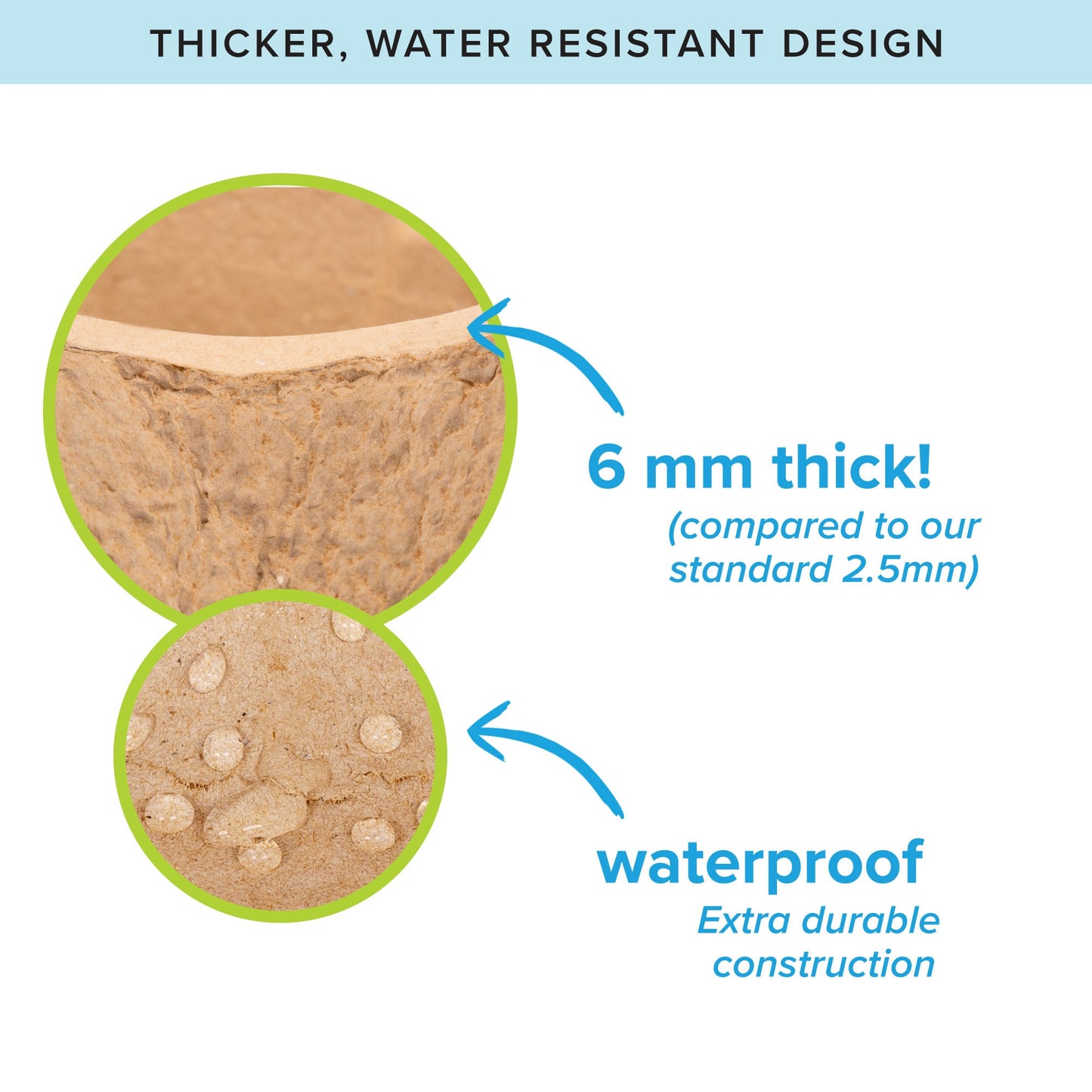 THICKER, WATER RESISTANT DESIGN

6 mm thick!
(compared to our standard 2.5mm)

waterproof
Extra durable construction